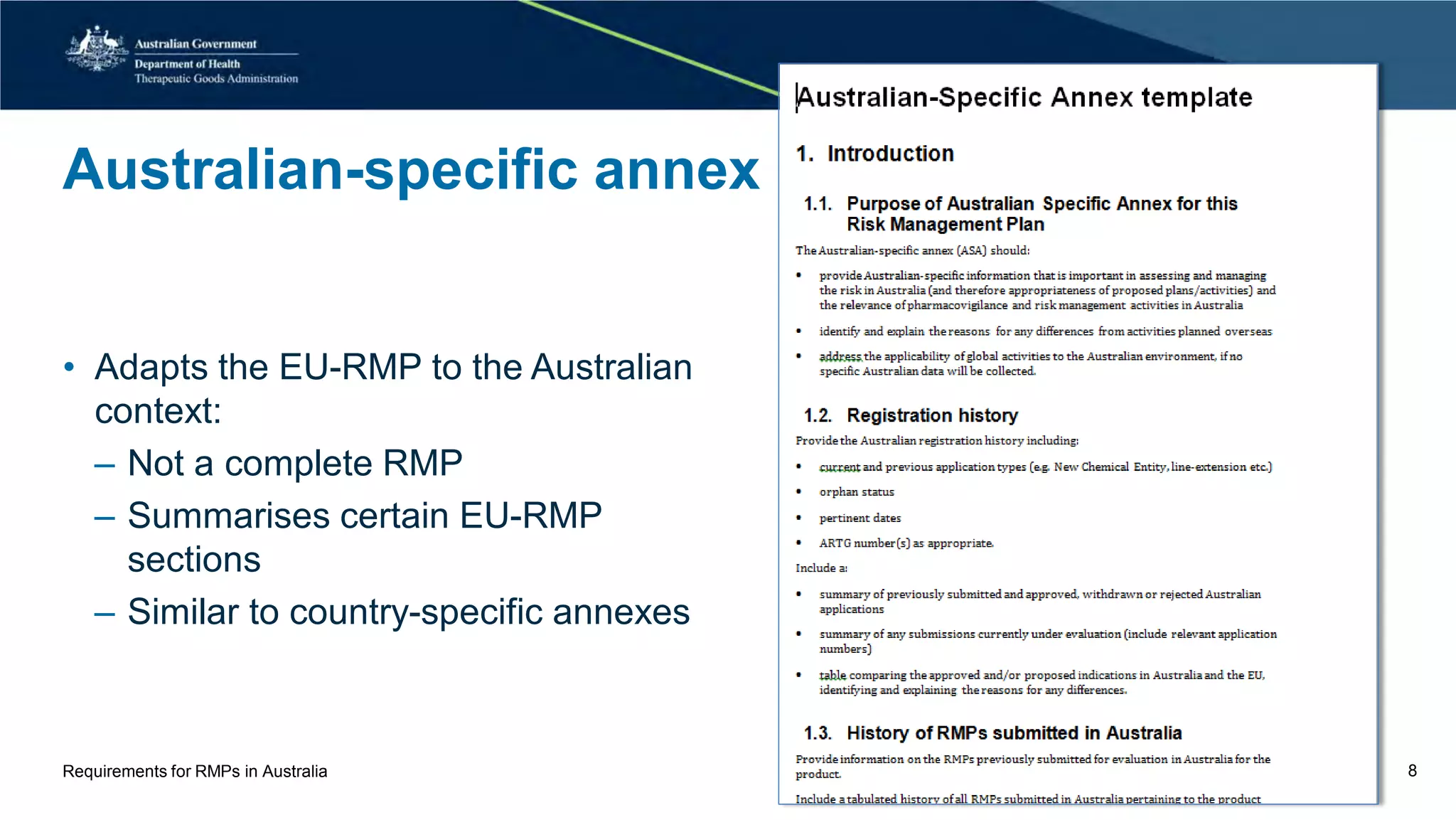 Australian Government
Department of Health
Therapeutic Goods Administration

Australian-specific annex

• Adapts the EU-RMP to the Australian context:
– Not a complete RMP
– Summarises certain EU-RMP sections
– Similar to country-specific annexes

Australian-Specific Annex template

1. Introduction

1.1. Purpose of Australian Specific Annex for this Risk Management Plan

The Australian-specific annex (ASA) should:

• provide Australian-specific information that is important in assessing and managing the risk in Australia (and therefore appropriateness of proposed plans/activities) and the relevance of pharmacovigilance and risk management activities in Australia

• identify and explain the reasons for any differences from activities planned overseas

• address the applicability of global activities to the Australian environment, if no specific Australian data will be collected.

1.2. Registration history

Provide the Australian registration history including:

• current and previous application types (e.g. New Chemical Entity, line-extension etc.)

• orphan status

• pertinent dates

• ARTG number(s) as appropriate.

Include a:

• summary of previously submitted and approved, withdrawn or rejected Australian applications

• summary of any submissions currently under evaluation (include relevant application numbers)

• table comparing the approved and/or proposed indications in Australia and the EU, identifying and explaining the reasons for any differences.

1.3. History of RMPs submitted in Australia

Provide information on the RMPs previously submitted for evaluation in Australia for the product.

Include a tabulated history of all RMPs submitted in Australia pertaining to the product

Requirements for RMPs in Australia

8